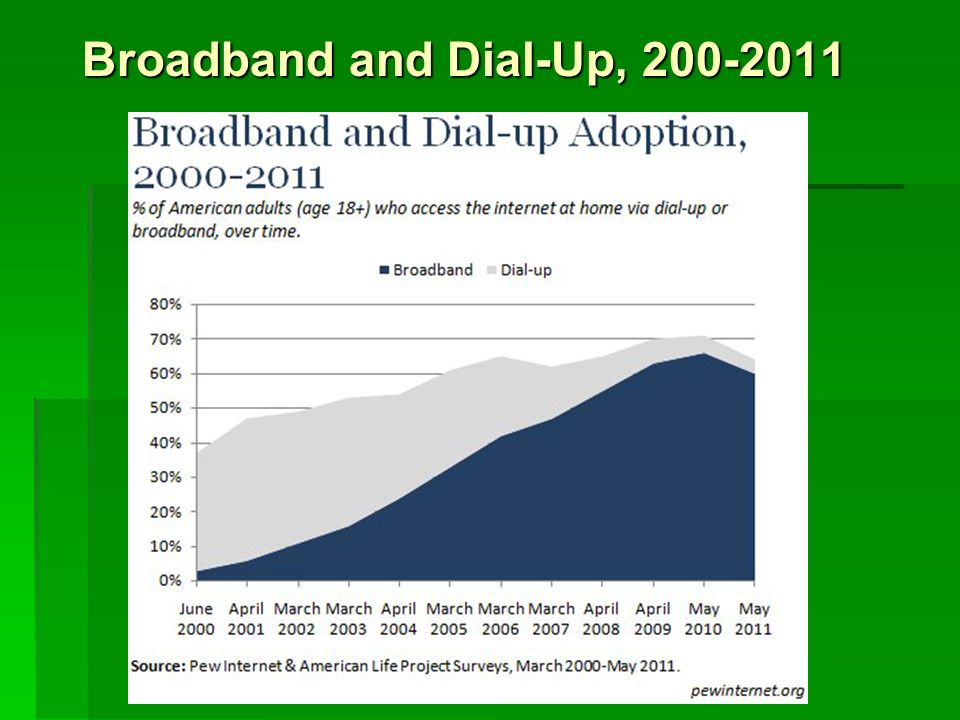 Broadband and Dial-Up, 200-2011

Broadband and Dial-up Adoption, 2000-2011

% of American adults (age 18+) who access the internet at home via dial-up or broadband, over time.

Broadband Dial-up

80%
70%
60%
50%
40%
30%
20%
10%
0%

June 2000 April 2001 March 2002 March 2003 April 2004 March 2005 March 2006 March 2007 April 2008 April 2009 May 2010 May 2011

Source: Pew Internet & American Life Project Surveys, March 2000-May 2011.

pewinternet.org